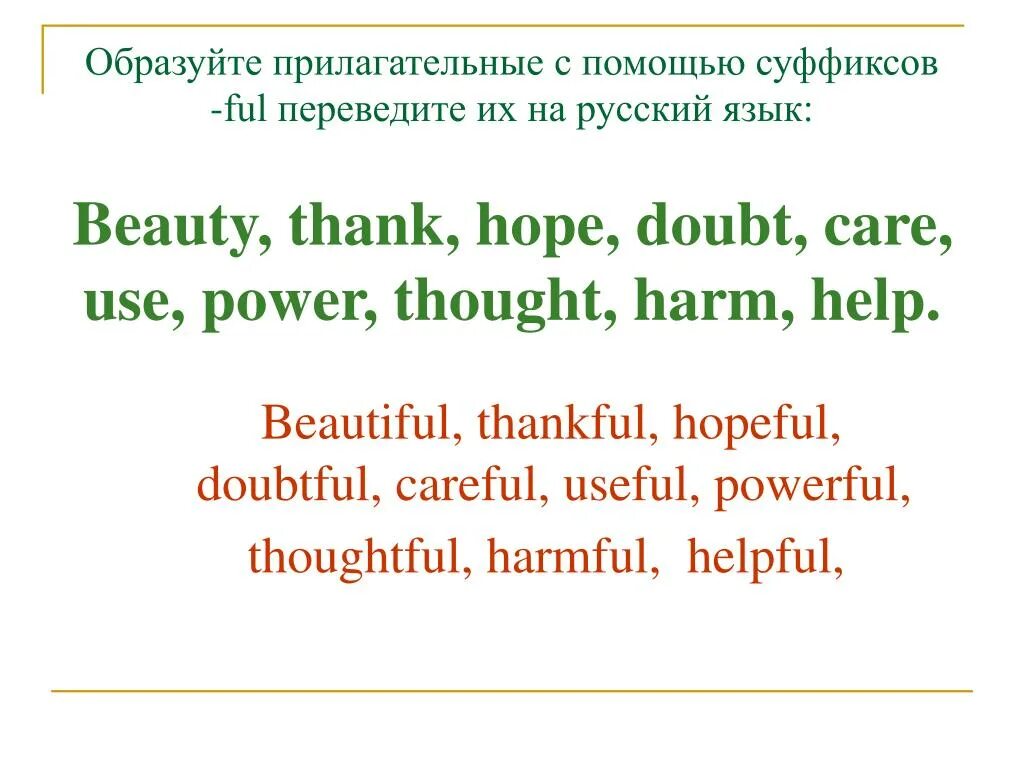 Образуйте прилагательные с помощью суффиксов -ful переведите их на русский язык:

Beauty, thank, hope, doubt, care, use, power, thought, harm, help.

Beautiful, thankful, hopeful, doubtful, careful, useful, powerful, thoughtful, harmful, helpful,